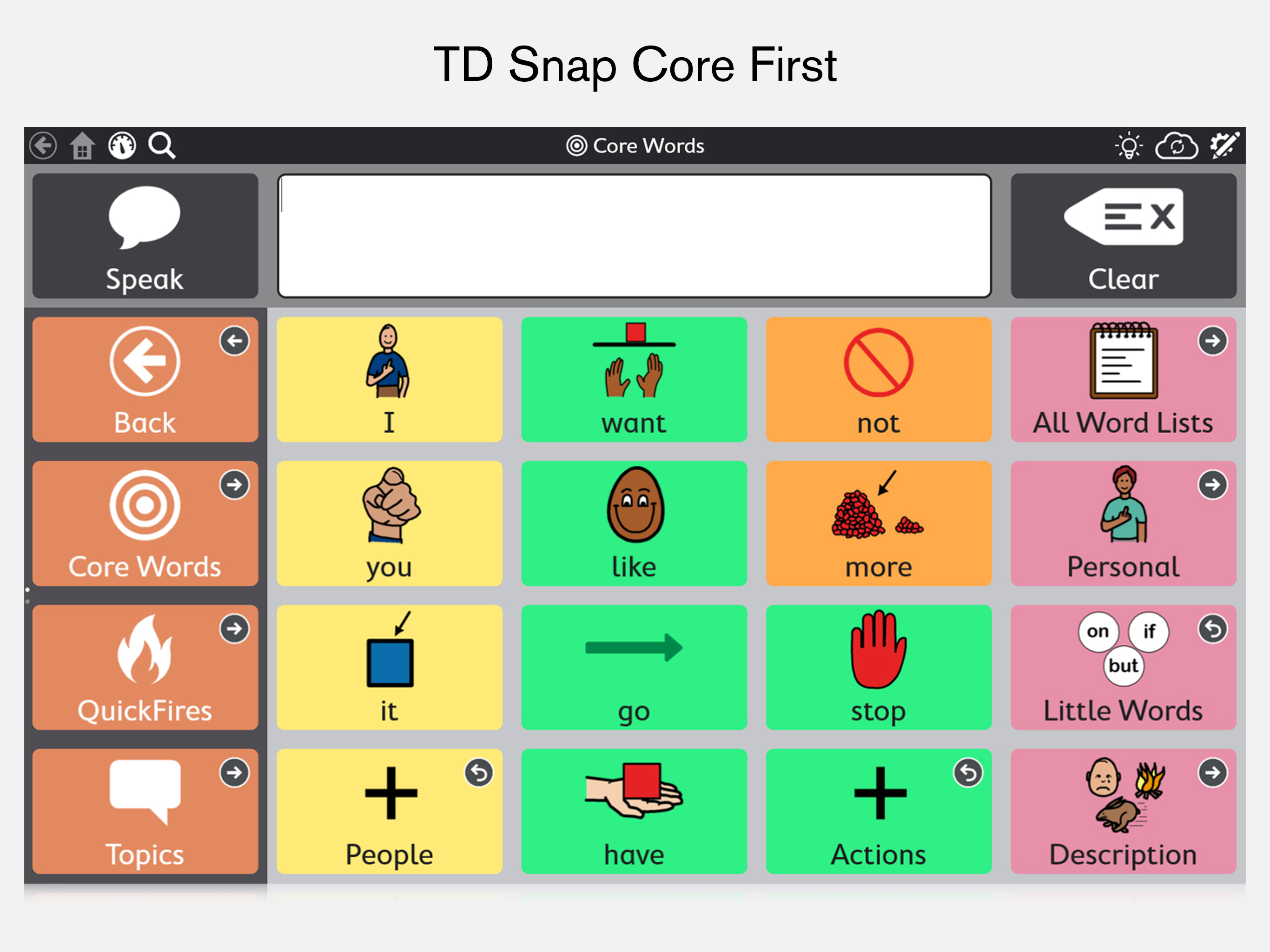 TD Snap Core First

Core Words

Speak

Clear

Back

I

want

not

All Word Lists

Core Words

you

like

more

Personal

QuickFires

it

go

stop

on if but

Little Words

Topics

People

have

Actions

Description